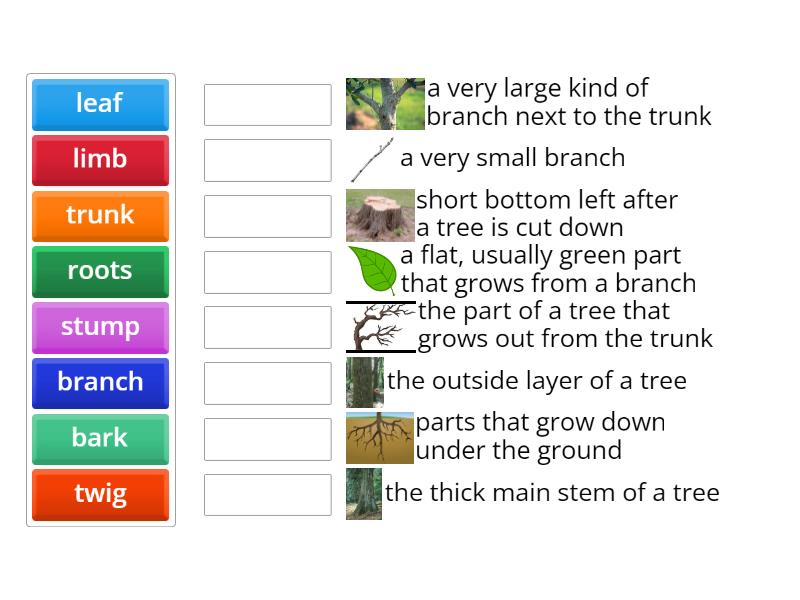 leaf
limb
trunk
roots
stump
branch
bark
twig

a very large kind of branch next to the trunk

a very small branch

short bottom left after a tree is cut down

a flat, usually green part that grows from a branch

the part of a tree that grows out from the trunk

the outside layer of a tree

parts that grow down under the ground

the thick main stem of a tree